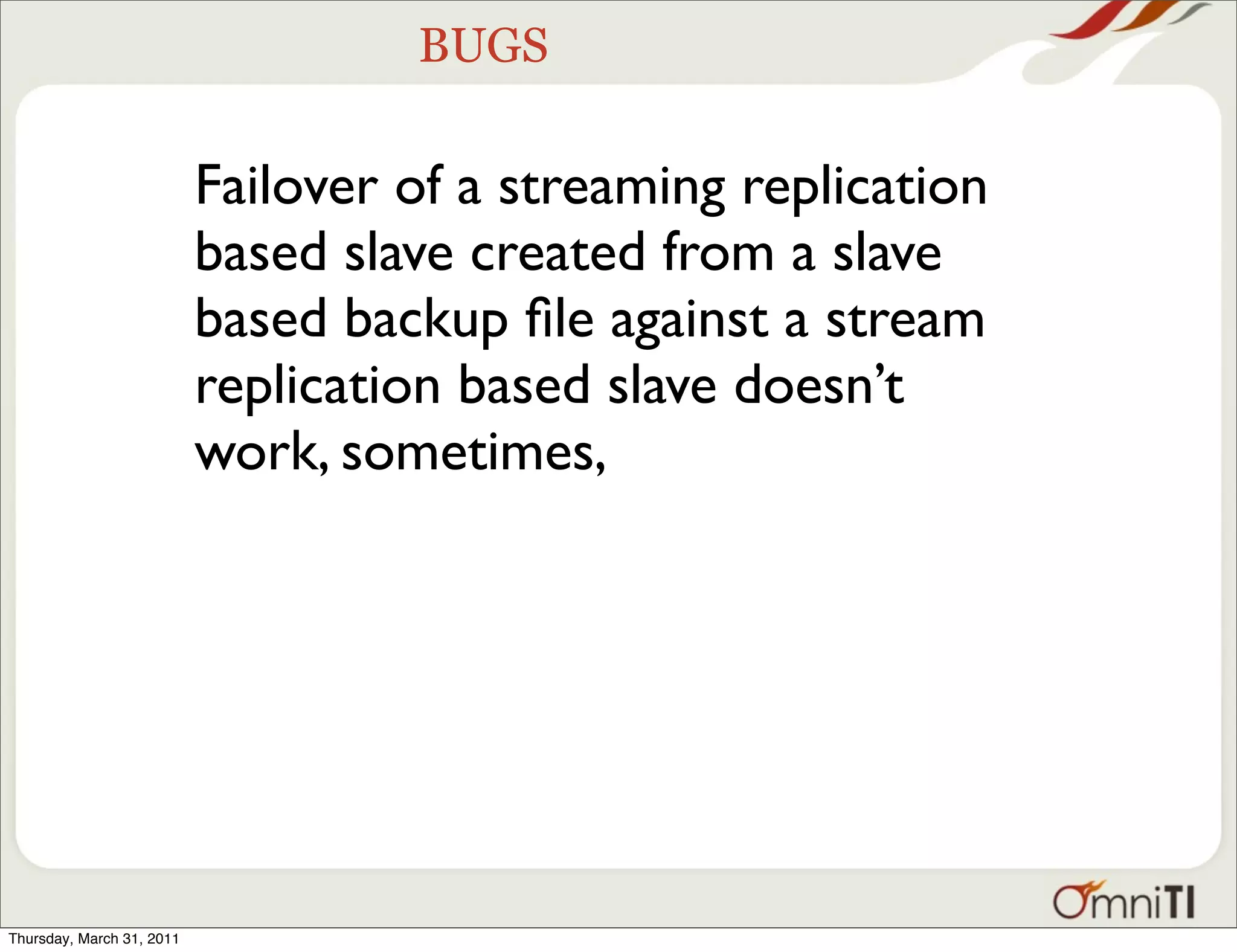 BUGS

Failover of a streaming replication based slave created from a slave based backup file against a stream replication based slave doesn’t work, sometimes,

OmniTI

Thursday, March 31, 2011